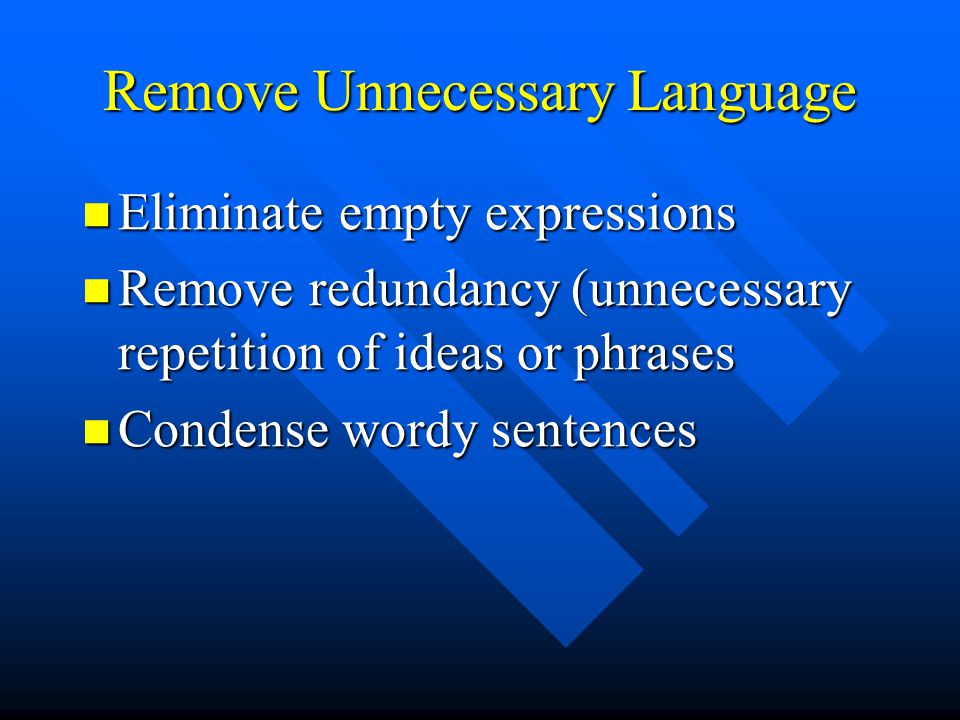 Remove Unnecessary Language

- Eliminate empty expressions
- Remove redundancy (unnecessary repetition of ideas or phrases
- Condense wordy sentences